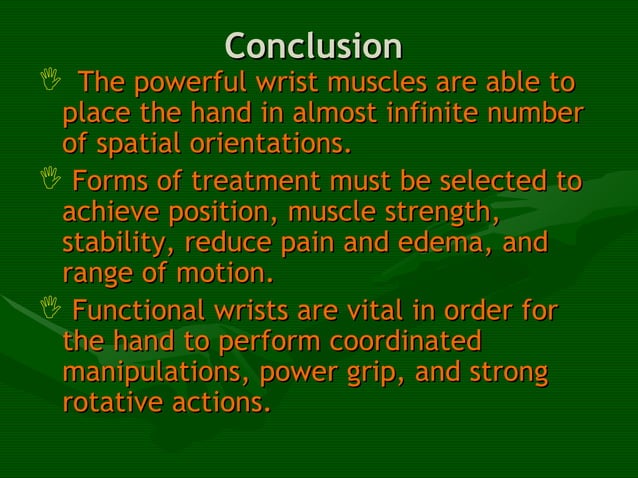 Conclusion

The powerful wrist muscles are able to place the hand in almost infinite number of spatial orientations.

Forms of treatment must be selected to achieve position, muscle strength, stability, reduce pain and edema, and range of motion.

Functional wrists are vital in order for the hand to perform coordinated manipulations, power grip, and strong rotative actions.